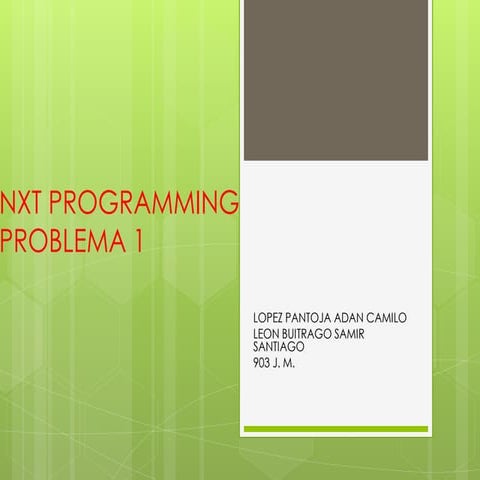 NXT PROGRAMMING
PROBLEMA 1

LOPEZ PANTOJA ADAN CAMILO
LEON BUITRAGO SAMIR SANTIAGO
903 J. M.